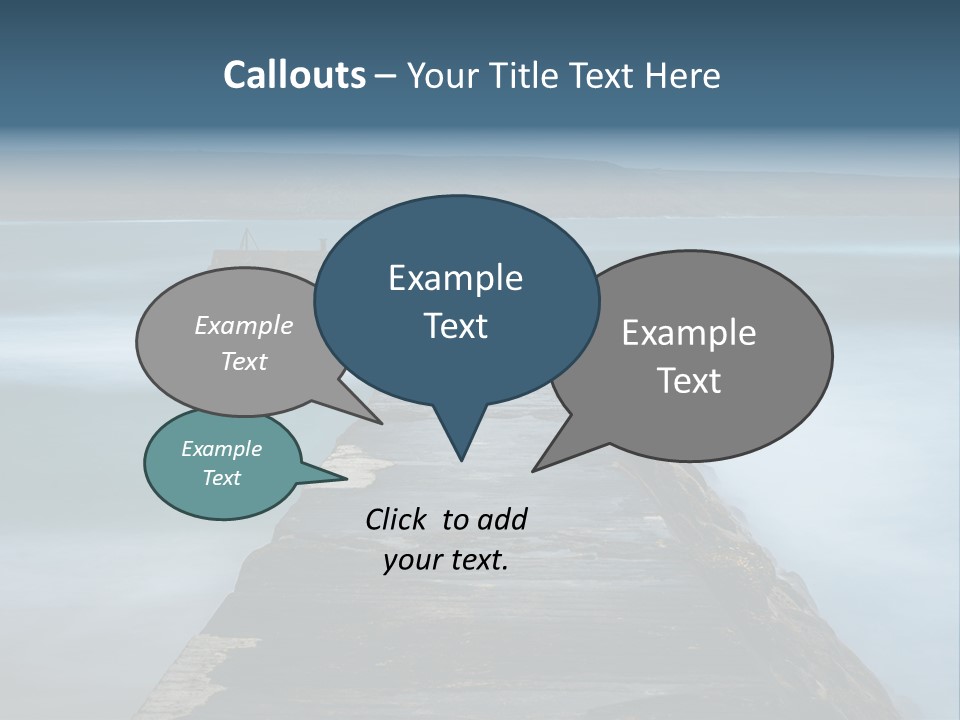 Callouts – Your Title Text Here

Example Text

Example Text

Example Text

Example Text

Click to add your text.